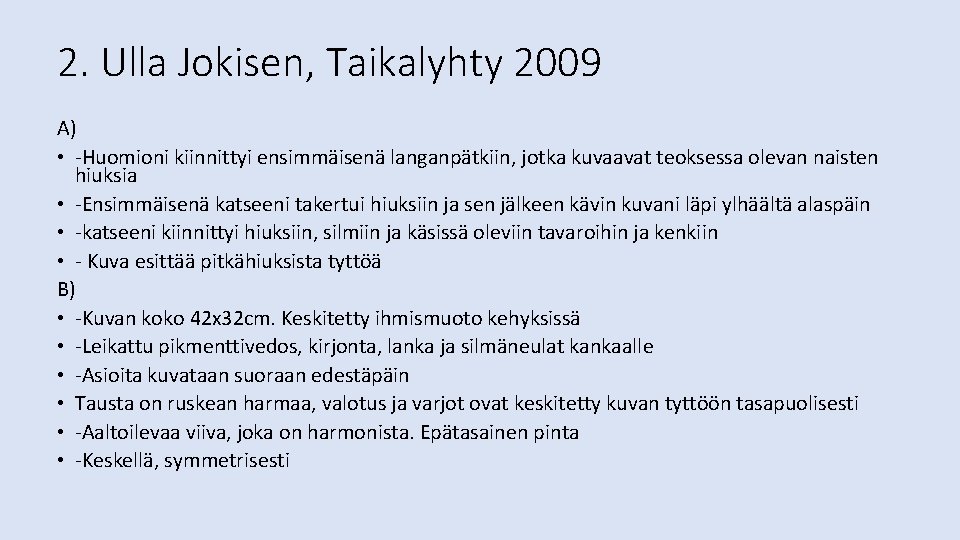 2. Ulla Jokisen, Taikalyhty 2009

A)
• -Huomioni kiinnittyi ensimmäisenä langanpätkiin, jotka kuvaavat teoksessa olevan naisten hiuksia
• -Ensimmäisenä katseeni takertui hiuksiin ja sen jälkeen kävin kuvani läpi ylhäältä alaspäin
• -katseeni kiinnittyi hiuksiin, silmiin ja käsissä oleviin tavaroihin ja kenkiin
• - Kuva esittää pitkähiuksista tyttöä
B)
• -Kuvan koko 42x32cm. Keskitetty ihmismuoto kehyksissä
• -Leikattu pikmenttivedos, kirjonta, lanka ja silmäneulat kankaalle
• -Asioita kuvataan suoraan edestäpäin
• Tausta on ruskean harmaa, valotus ja varjot ovat keskitetty kuvan tyttöön tasapuolisesti
• -Aaltoilevaa viiva, joka on harmonista. Epätasainen pinta
• -Keskellä, symmetrisesti